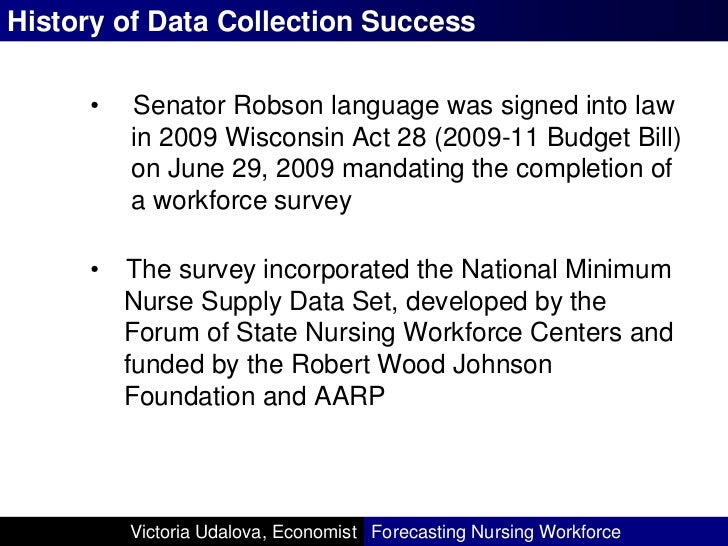 History of Data Collection Success

• Senator Robson language was signed into law in 2009 Wisconsin Act 28 (2009-11 Budget Bill) on June 29, 2009 mandating the completion of a workforce survey

• The survey incorporated the National Minimum Nurse Supply Data Set, developed by the Forum of State Nursing Workforce Centers and funded by the Robert Wood Johnson Foundation and AARP

Victoria Udalova, Economist Forecasting Nursing Workforce